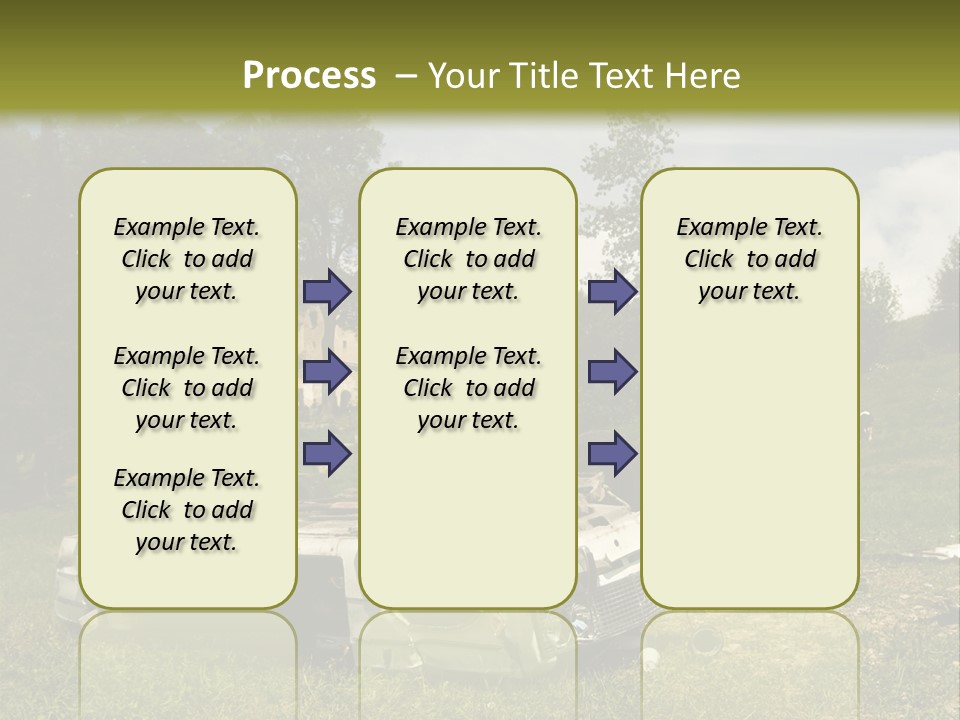 Process – Your Title Text Here

Example Text. Click to add your text.

Example Text. Click to add your text.

Example Text. Click to add your text.

Example Text. Click to add your text.

Example Text. Click to add your text.

Example Text. Click to add your text.